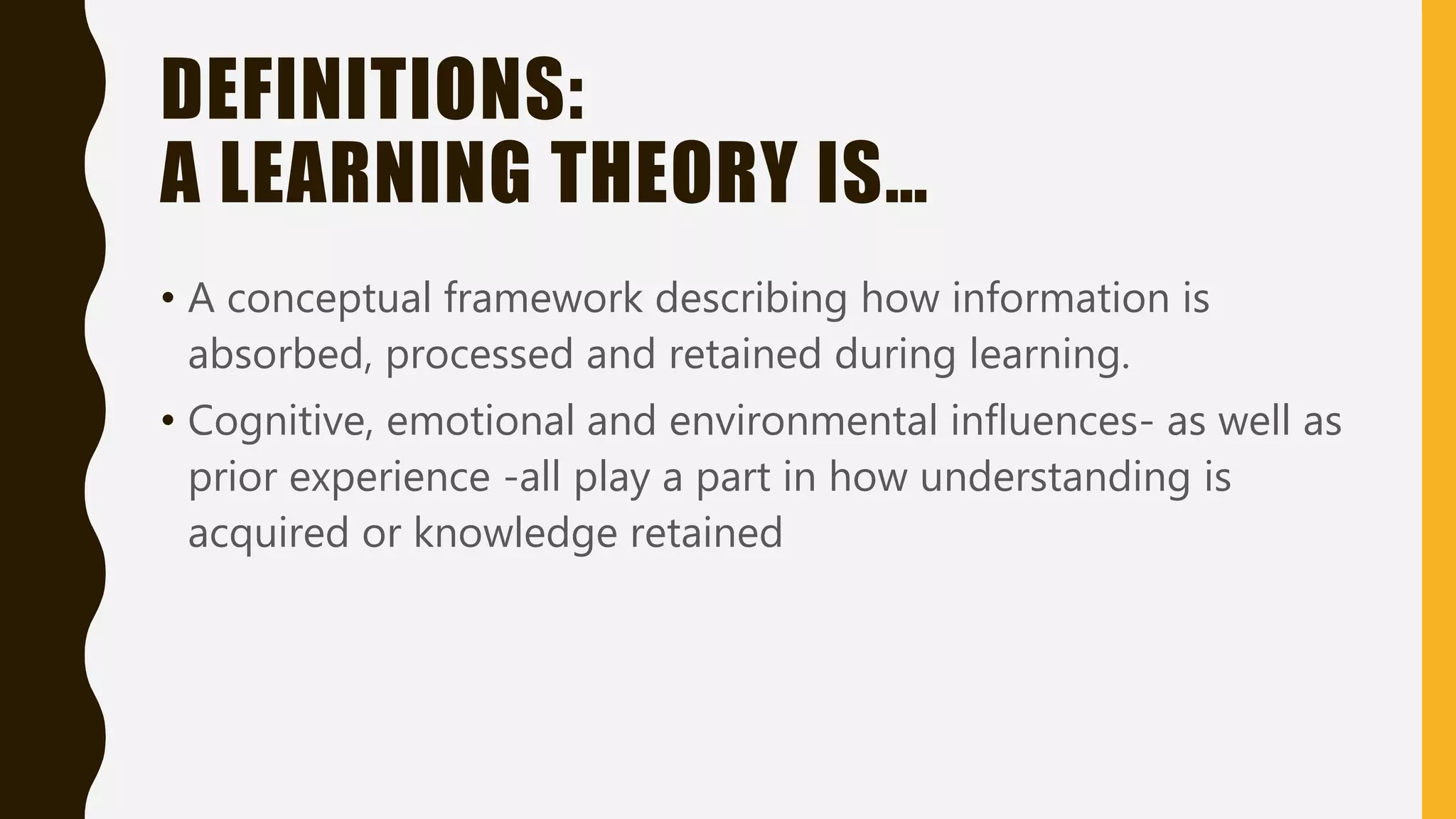 DEFINITIONS:
A LEARNING THEORY IS…

• A conceptual framework describing how information is absorbed, processed and retained during learning.

• Cognitive, emotional and environmental influences- as well as prior experience -all play a part in how understanding is acquired or knowledge retained